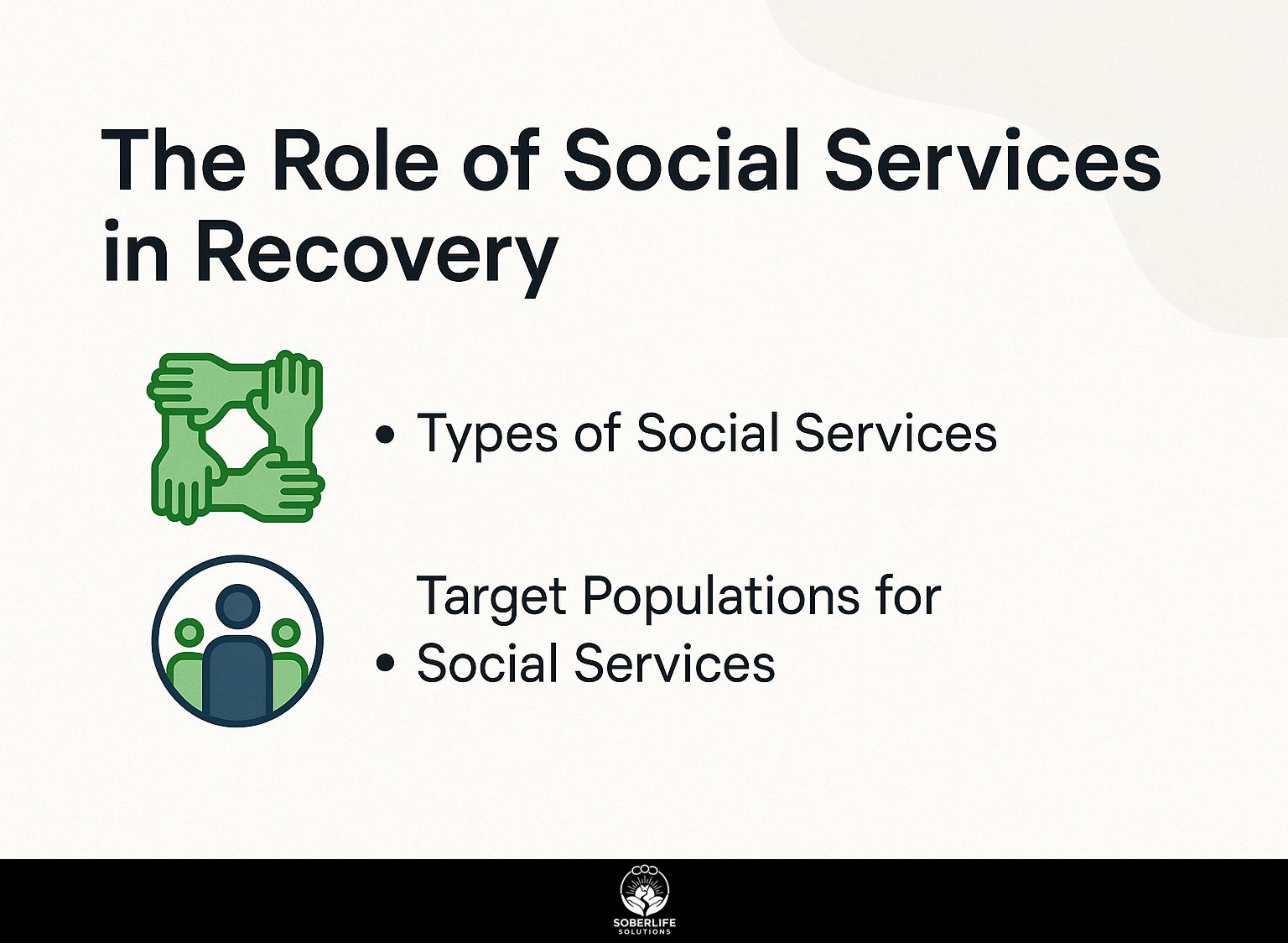 The Role of Social Services in Recovery

• Types of Social Services

• Target Populations for Social Services

SOBERLIFE
SOLUTIONS